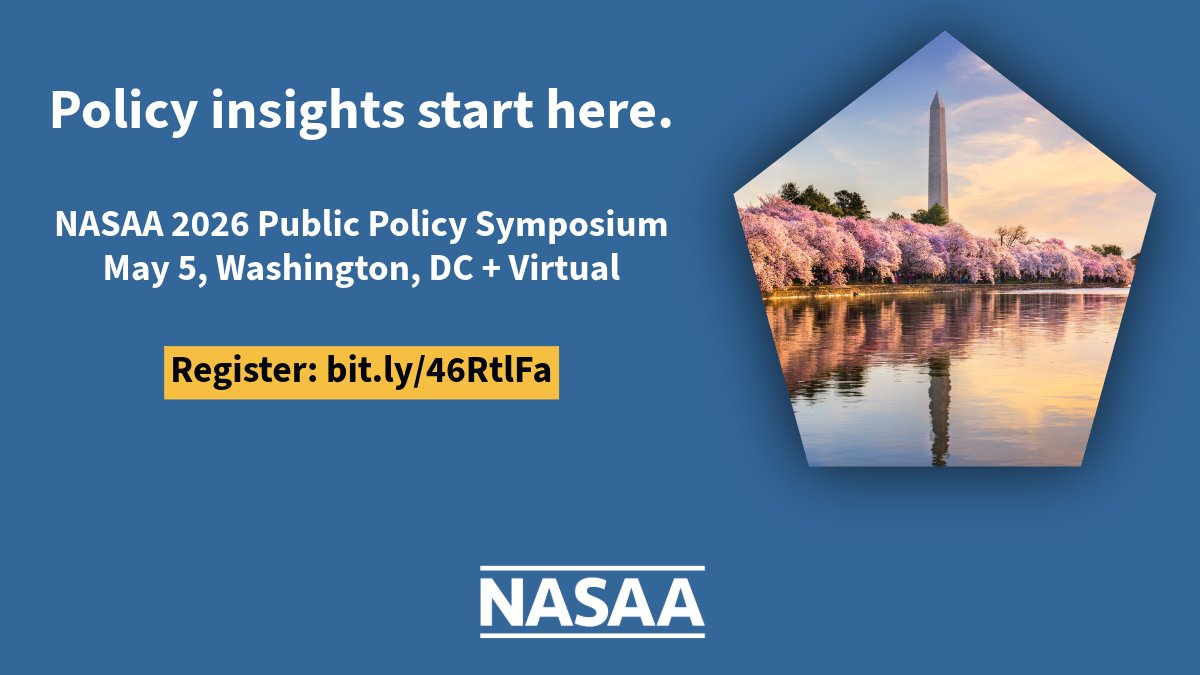 Policy insights start here.

NASAA 2026 Public Policy Symposium
May 5, Washington, DC + Virtual

Register: bit.ly/46RtlFa

NASAA